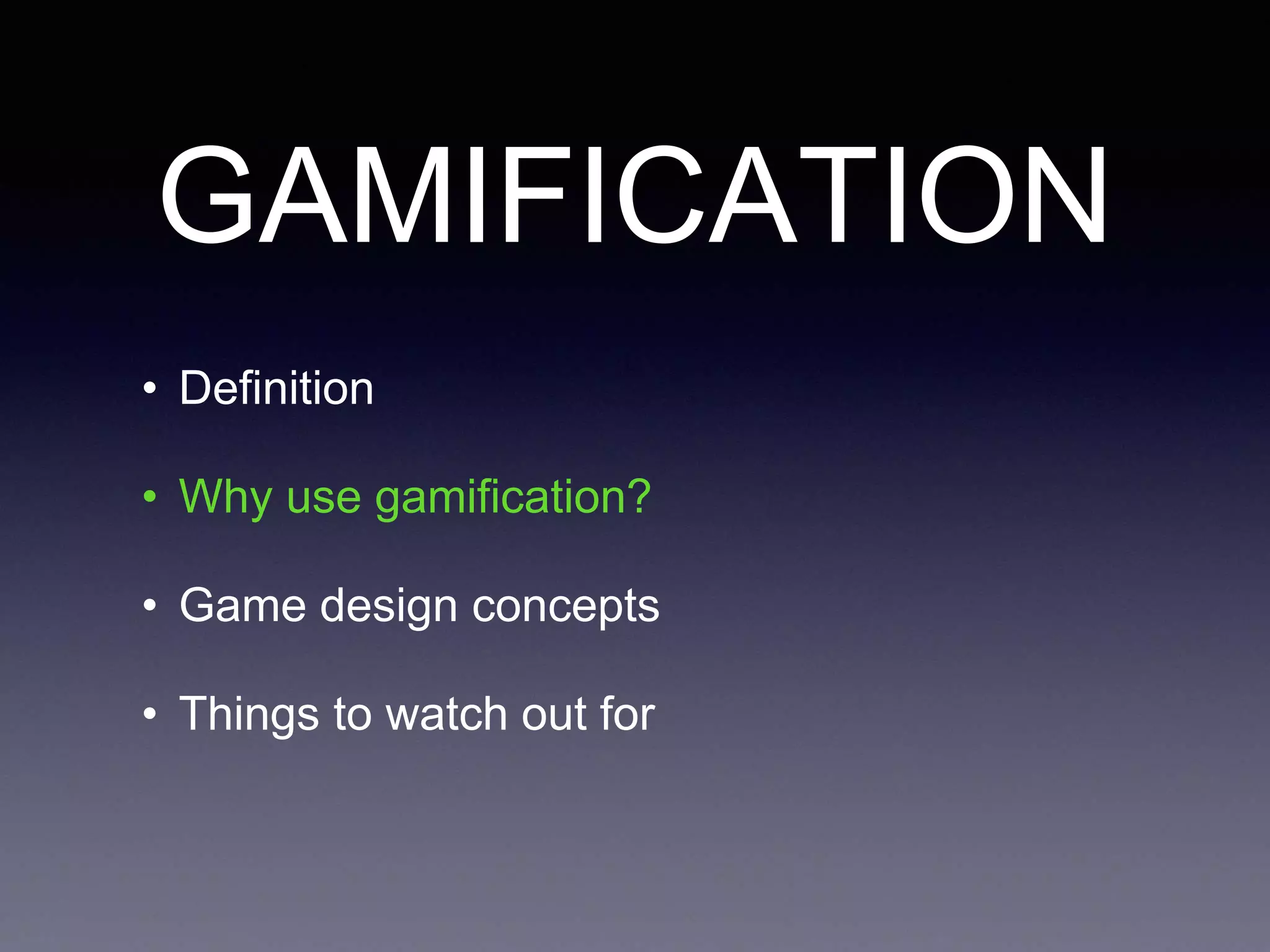 GAMIFICATION

• Definition

• Why use gamification?

• Game design concepts

• Things to watch out for